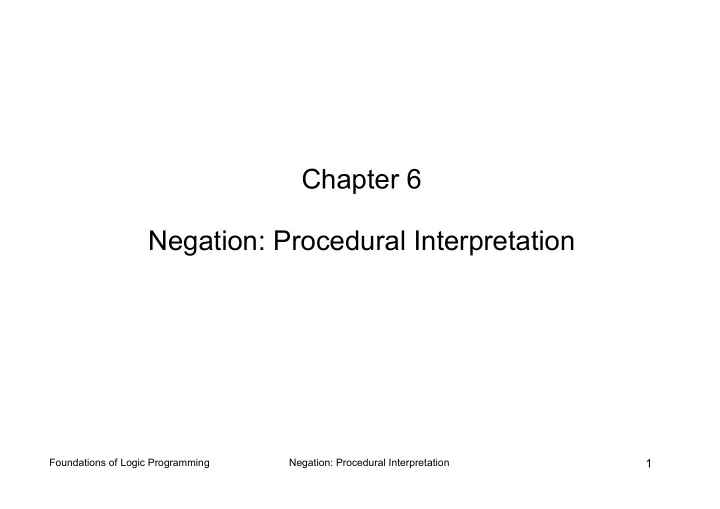 Chapter 6

Negation: Procedural Interpretation

Foundations of Logic Programming

Negation: Procedural Interpretation

1